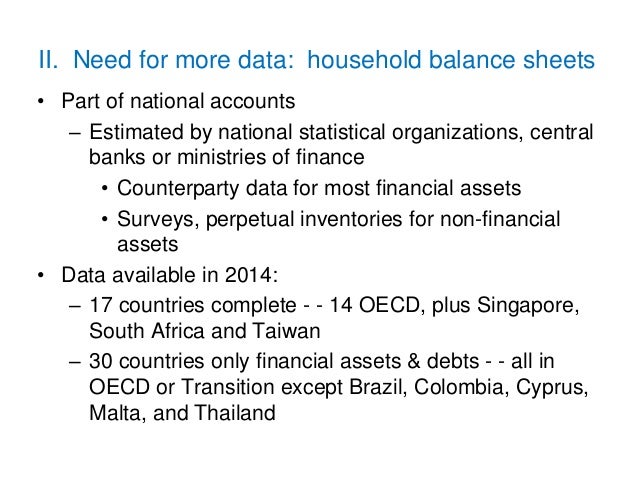 II. Need for more data: household balance sheets

• Part of national accounts
– Estimated by national statistical organizations, central banks or ministries of finance
• Counterparty data for most financial assets
• Surveys, perpetual inventories for non-financial assets
• Data available in 2014:
– 17 countries complete - - 14 OECD, plus Singapore, South Africa and Taiwan
– 30 countries only financial assets & debts - - all in OECD or Transition except Brazil, Colombia, Cyprus, Malta, and Thailand